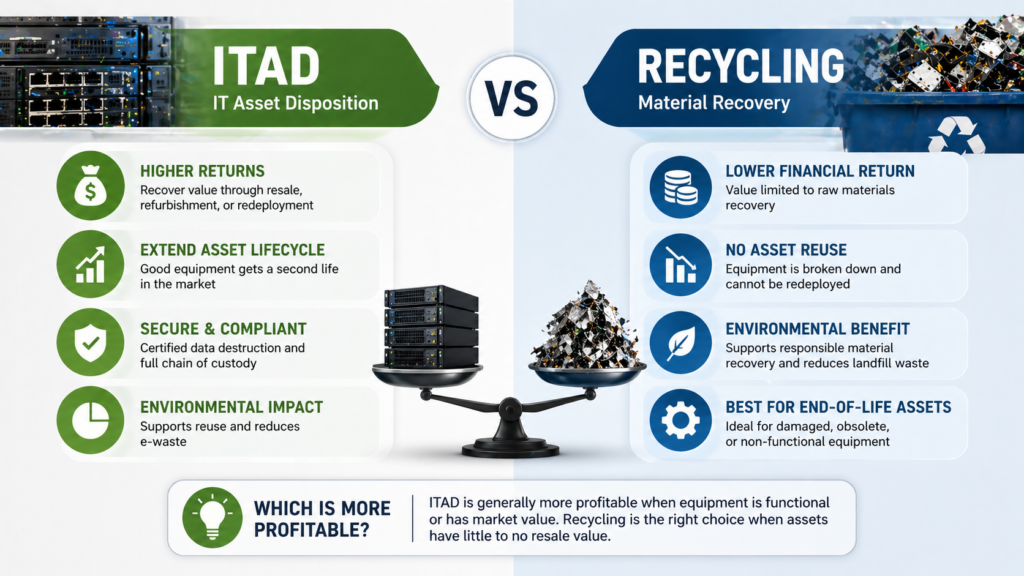 ITAD
IT Asset Disposition

VS

RECYCLING
Material Recovery

HIGHER RETURNS
Recover value through resale, refurbishment, or redeployment

EXTEND ASSET LIFECYCLE
Good equipment gets a second life in the market

SECURE & COMPLIANT
Certified data destruction and full chain of custody

ENVIRONMENTAL IMPACT
Supports reuse and reduces e-waste

LOWER FINANCIAL RETURN
Value limited to raw materials recovery

NO ASSET REUSE
Equipment is broken down and cannot be redeployed

ENVIRONMENTAL BENEFIT
Supports responsible material recovery and reduces landfill waste

BEST FOR END-OF-LIFE ASSETS
Ideal for damaged, obsolete, or non-functional equipment

WHICH IS MORE PROFITABLE?

ITAD is generally more profitable when equipment is functional or has market value. Recycling is the right choice when assets have little to no resale value.